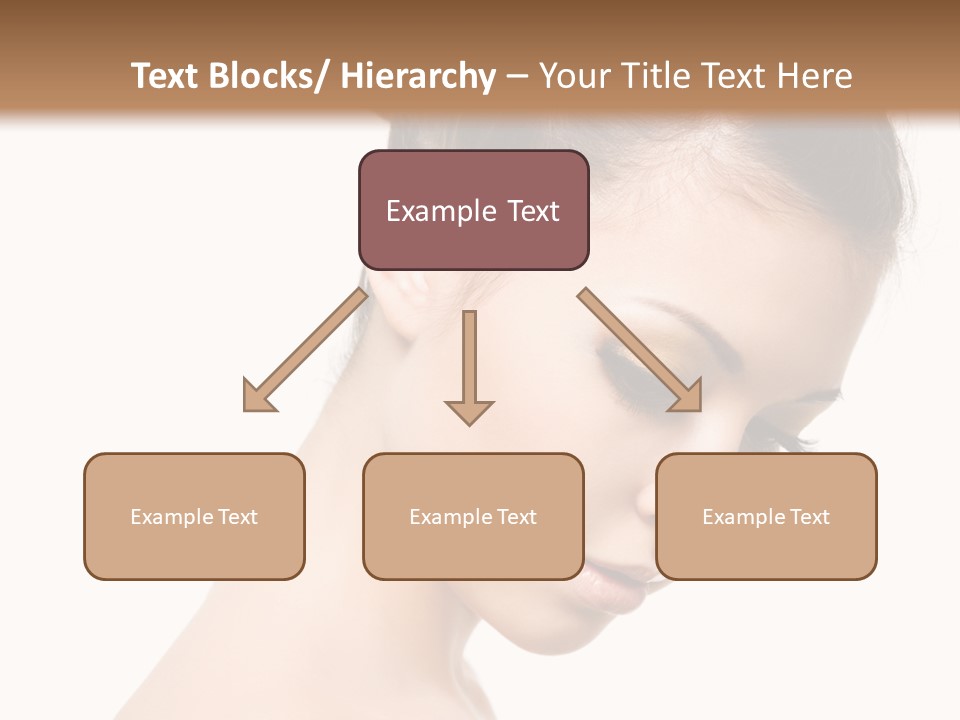 Text Blocks/ Hierarchy – Your Title Text Here

Example Text

Example Text

Example Text

Example Text